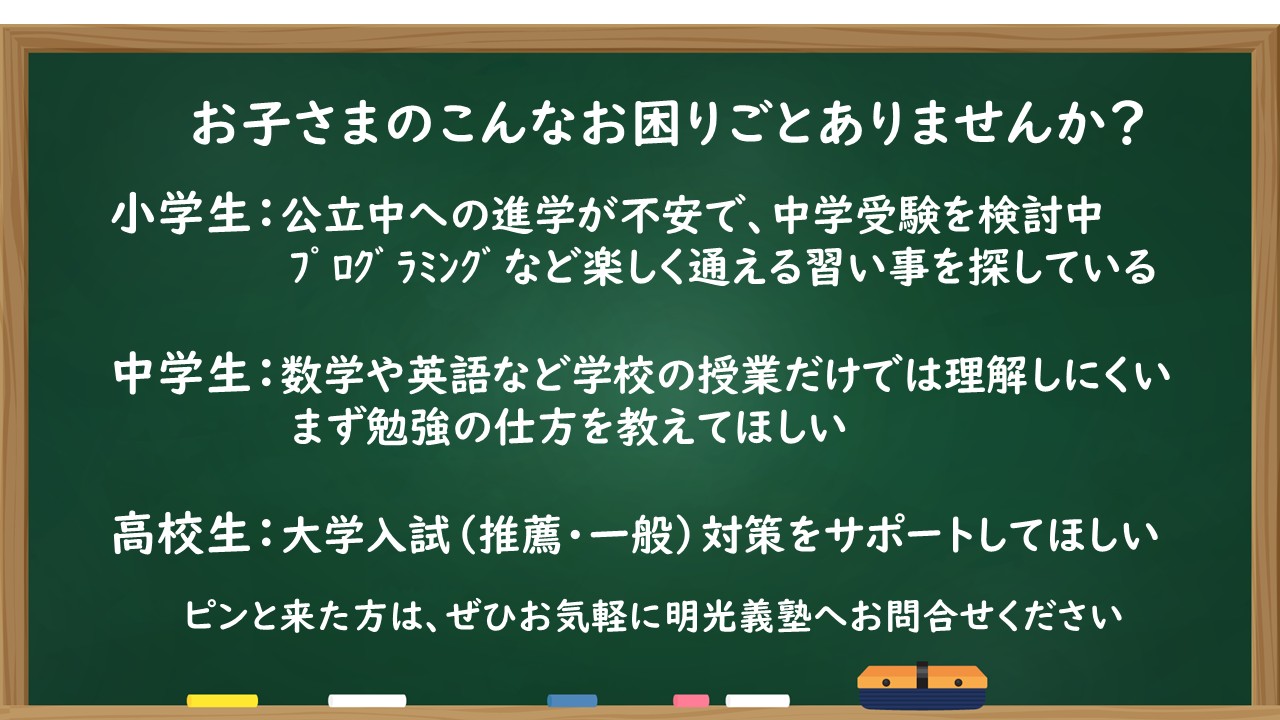 お子さまのこんなお困りごとありませんか？

小学生：公立中への進学が不安で、中学受験を検討中
ﾌﾟﾛｸﾞﾗﾐﾝｸﾞなど楽しく通える習い事を探している

中学生：数学や英語など学校の授業だけでは理解しにくい
まず勉強の仕方を教えてほしい

高校生：大学入試（推薦・一般）対策をサポートしてほしい

ピンと来た方は、ぜひお気軽に明光義塾へお問合せください